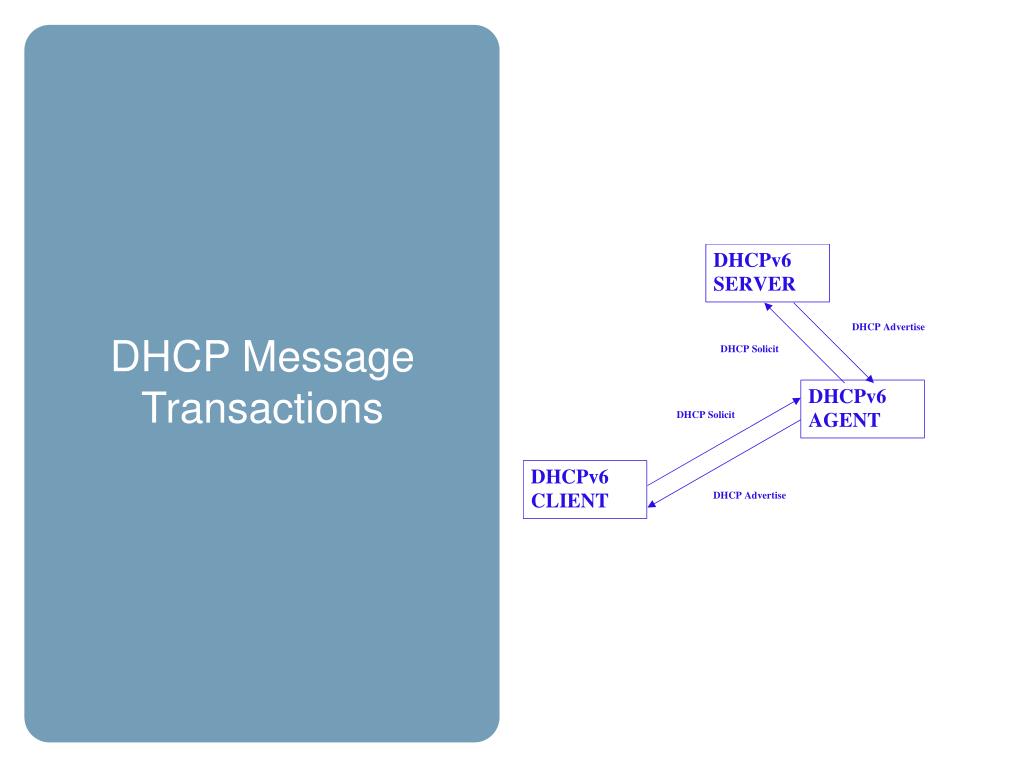 DHCP Message Transactions

DHCPv6 SERVER

DHCP Advertise

DHCP Solicit

DHCPv6 AGENT

DHCP Solicit

DHCPv6 CLIENT

DHCP Advertise